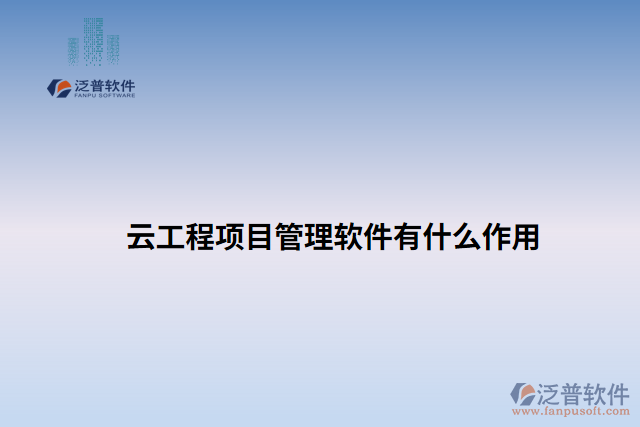 泛普软件
FANPU SOFTWARE

云工程项目管理软件有什么作用

泛普软件
www.fanpusoft.com